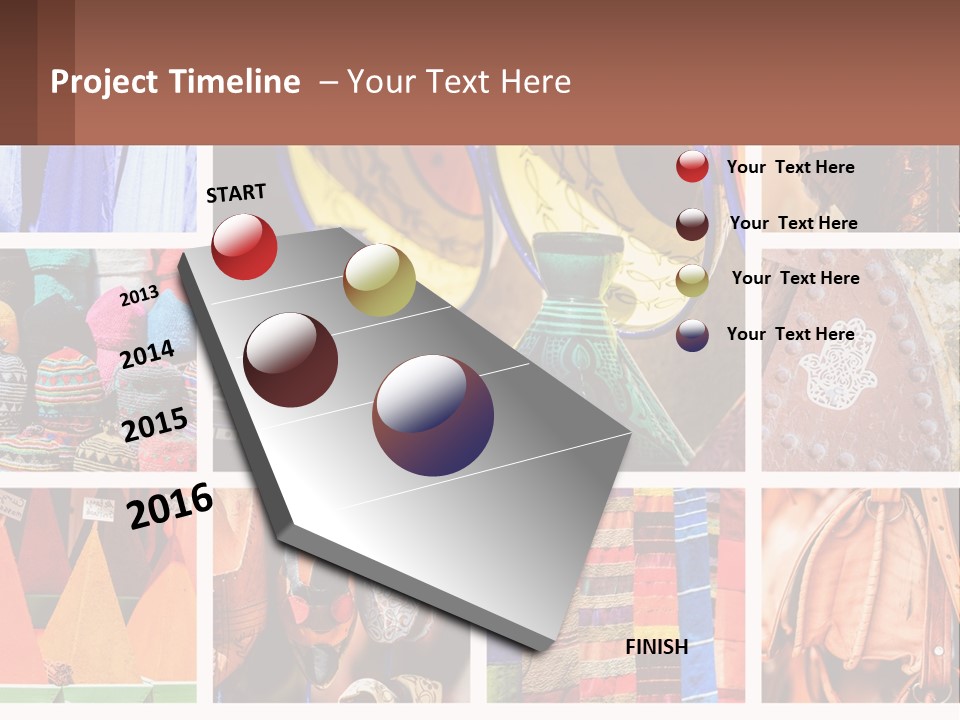 Project Timeline – Your Text Here

START

2013

2014

2015

2016

FINISH

Your Text Here

Your Text Here

Your Text Here

Your Text Here